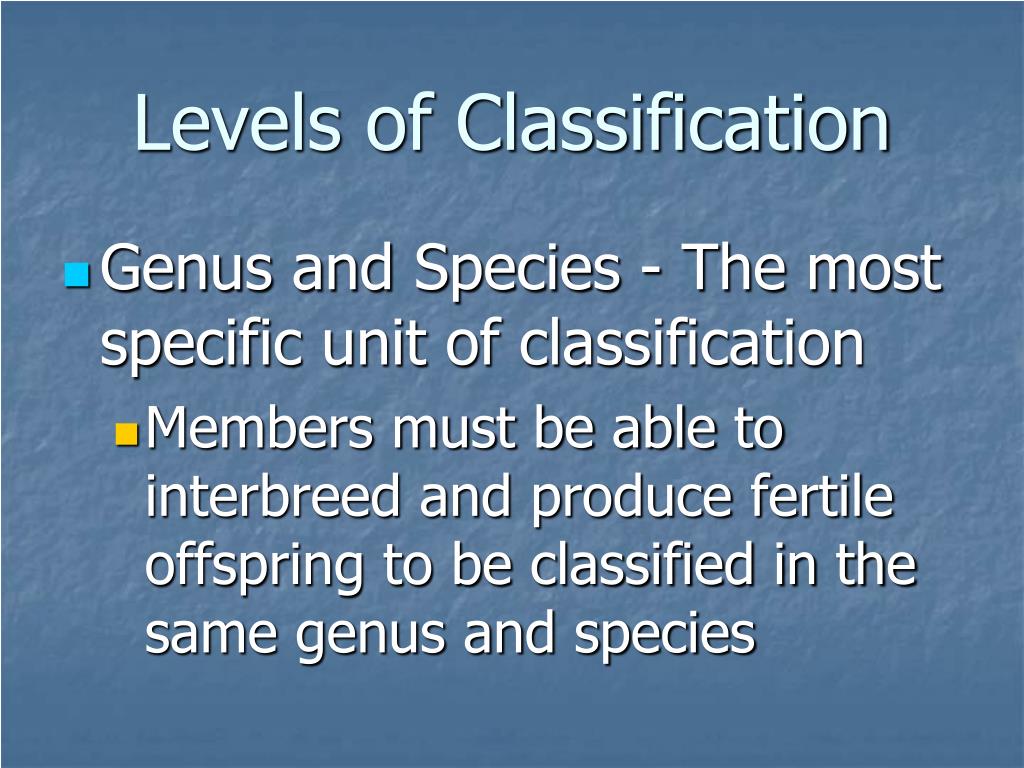 Levels of Classification

Genus and Species - The most specific unit of classification

Members must be able to interbreed and produce fertile offspring to be classified in the same genus and species